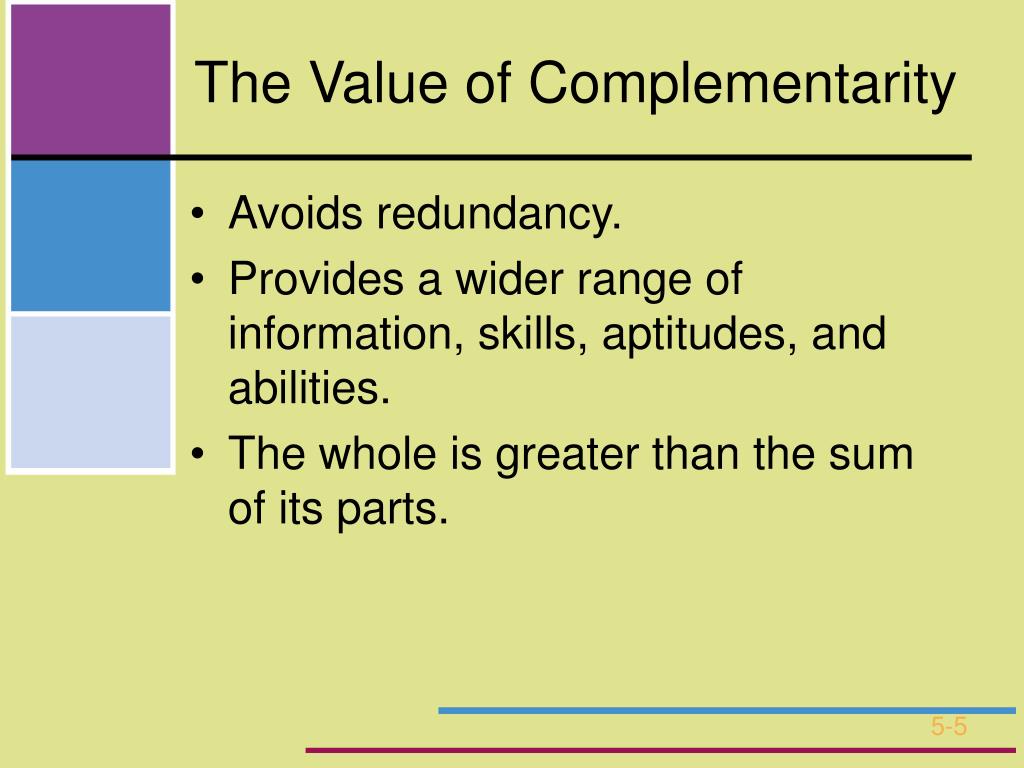 The Value of Complementarity

• Avoids redundancy.
• Provides a wider range of information, skills, aptitudes, and abilities.
• The whole is greater than the sum of its parts.

5-5